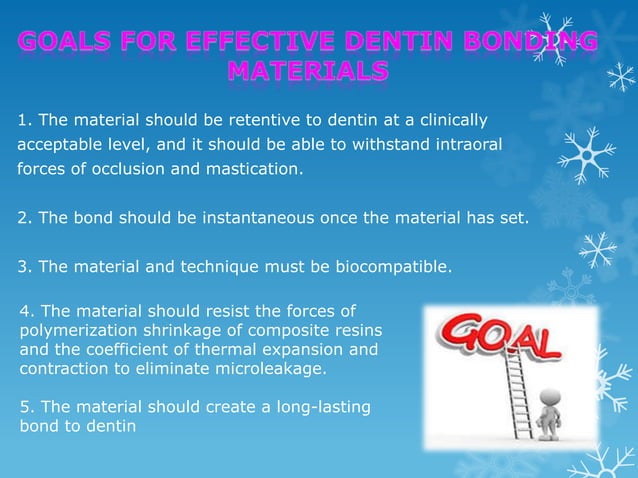 GOALS FOR EFFECTIVE DENTIN BONDING MATERIALS

1. The material should be retentive to dentin at a clinically acceptable level, and it should be able to withstand intraoral forces of occlusion and mastication.

2. The bond should be instantaneous once the material has set.

3. The material and technique must be biocompatible.

4. The material should resist the forces of polymerization shrinkage of composite resins and the coefficient of thermal expansion and contraction to eliminate microleakage.

5. The material should create a long-lasting bond to dentin

GOAL